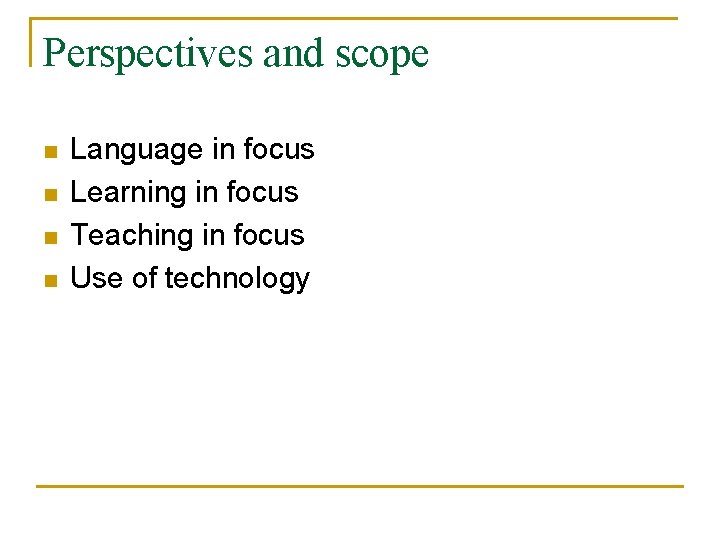 Perspectives and scope

- Language in focus
- Learning in focus
- Teaching in focus
- Use of technology